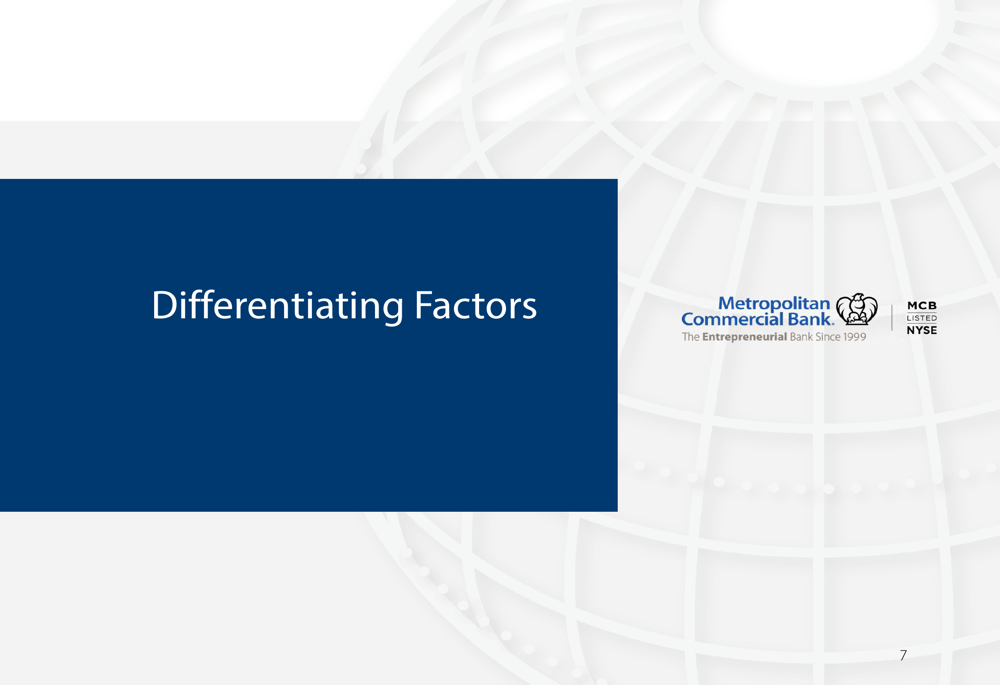 Differentiating Factors

Metropolitan Commercial Bank.
The Entrepreneurial Bank Since 1999

MCB
LISTED
NYSE

7